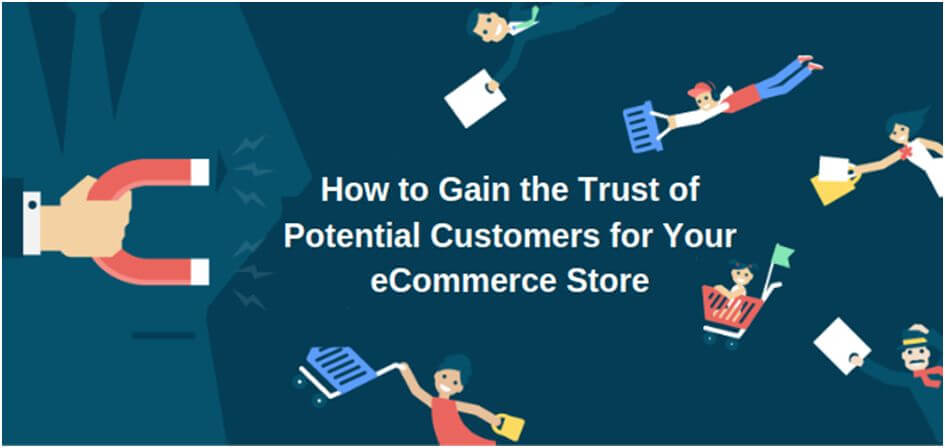 How to Gain the Trust of Potential Customers for Your eCommerce Store